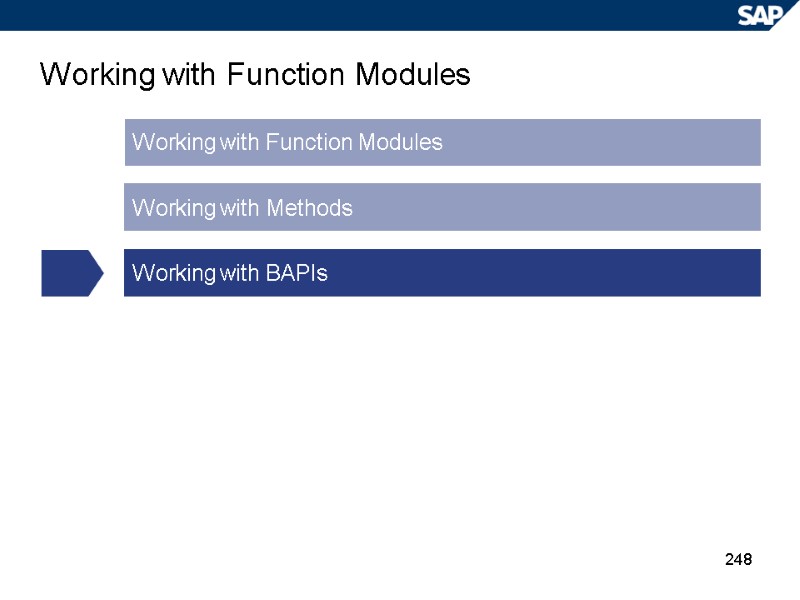 SAP

Working with Function Modules

Working with Function Modules

Working with Methods

Working with BAPIs

248